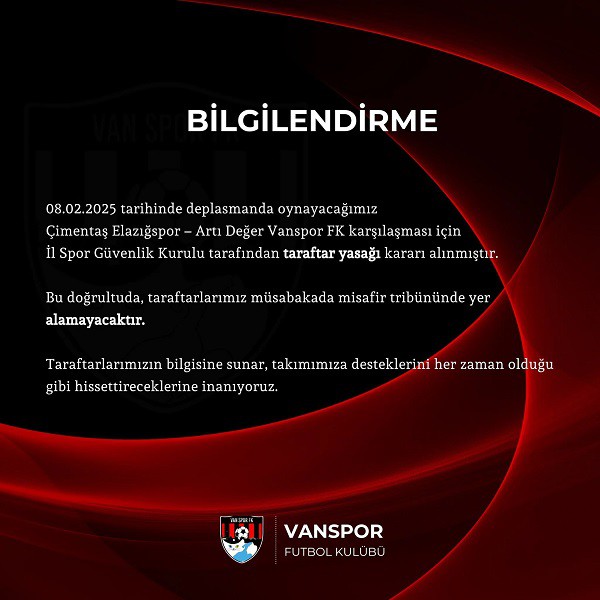 BİLGİLENDİRME

08.02.2025 tarihinde deplasmanda oynayacağımız Çimentaş Elazığspor – Artı Değer Vanspor FK karşılaşması için İl Spor Güvenlik Kurulu tarafından taraftar yasağı kararı alınmıştır.

Bu doğrultuda, taraftarlarımız müsabakada misafir tribününde yer alamayacaktır.

Taraftarlarımızın bilgisine sunar, takımımıza desteklerini her zaman olduğu gibi hissettireceklerine inanıyoruz.

VAN SPOR FK

VANSPOR
FUTBOL KULÜBÜ